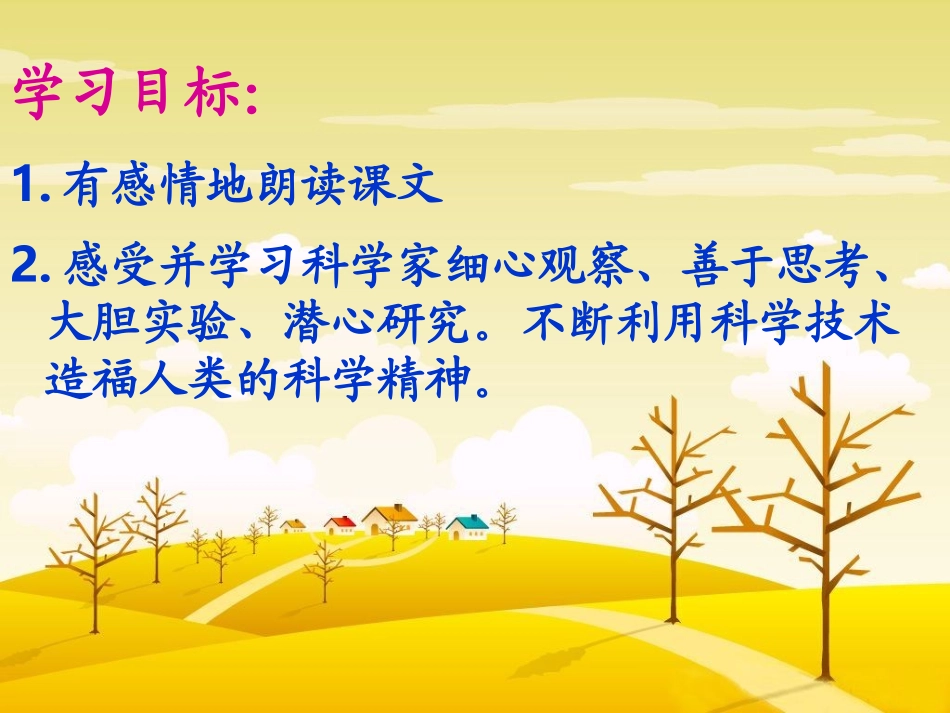 学习目标:

1. 有感情地朗读课文

2. 感受并学习科学家细心观察、善于思考、大胆实验、潜心研究。不断利用科学技术造福人类的科学精神。